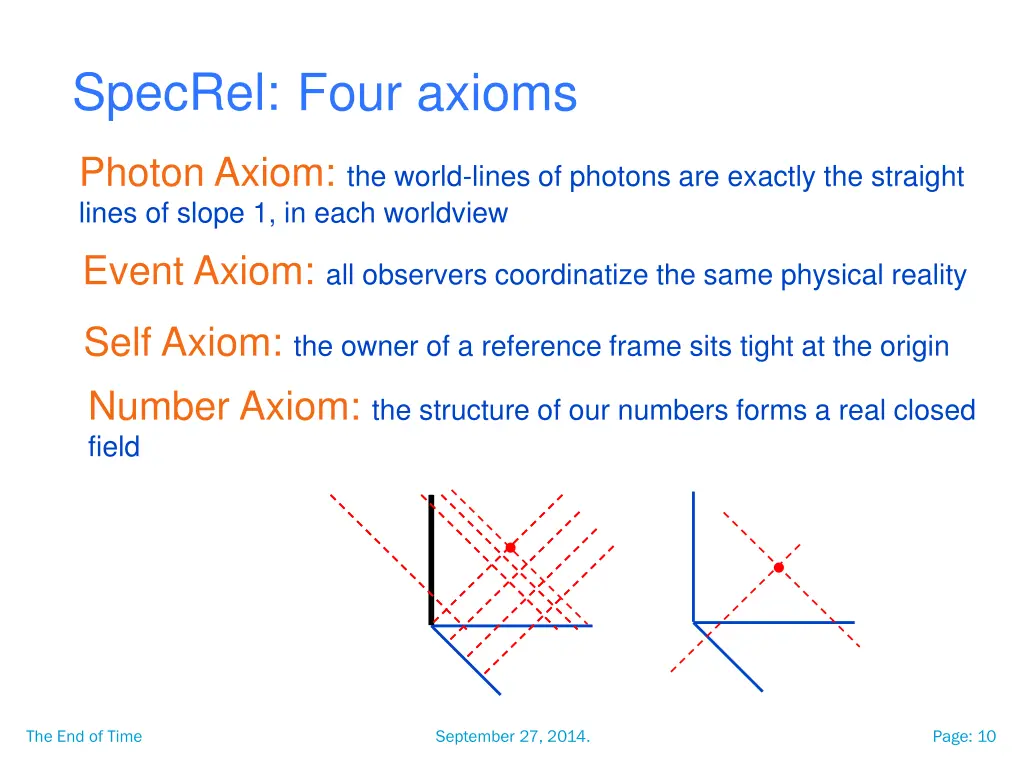 SpecRel: Four axioms

Photon Axiom: the world-lines of photons are exactly the straight lines of slope 1, in each worldview

Event Axiom: all observers coordinatize the same physical reality

Self Axiom: the owner of a reference frame sits tight at the origin

Number Axiom: the structure of our numbers forms a real closed field

The End of Time

September 27, 2014.

Page: 10